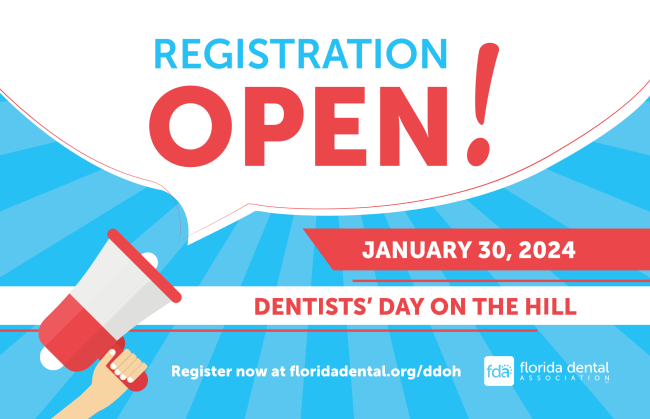 REGISTRATION
OPEN!

JANUARY 30, 2024

DENTISTS' DAY ON THE HILL

Register now at floridadental.org/ddoh

fda florida dental ASSOCIATION